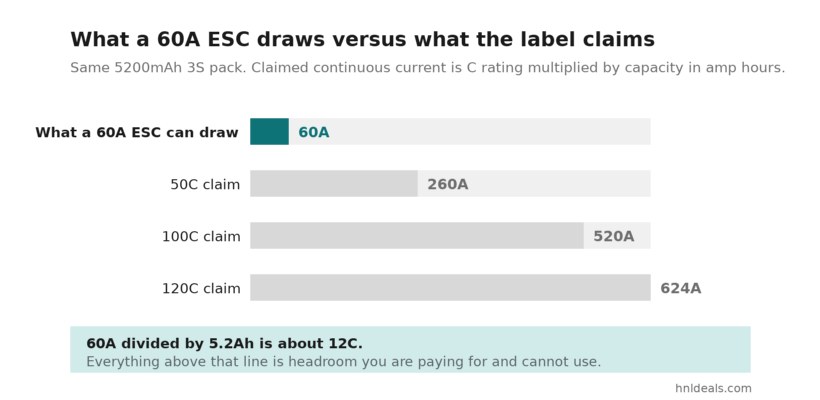 What a 60A ESC draws versus what the label claims

Same 5200mAh 3S pack. Claimed continuous current is C rating multiplied by capacity in amp hours.

What a 60A ESC can draw 60A

50C claim 260A

100C claim 520A

120C claim 624A

60A divided by 5.2Ah is about 12C.
Everything above that line is headroom you are paying for and cannot use.

hnldeals.com